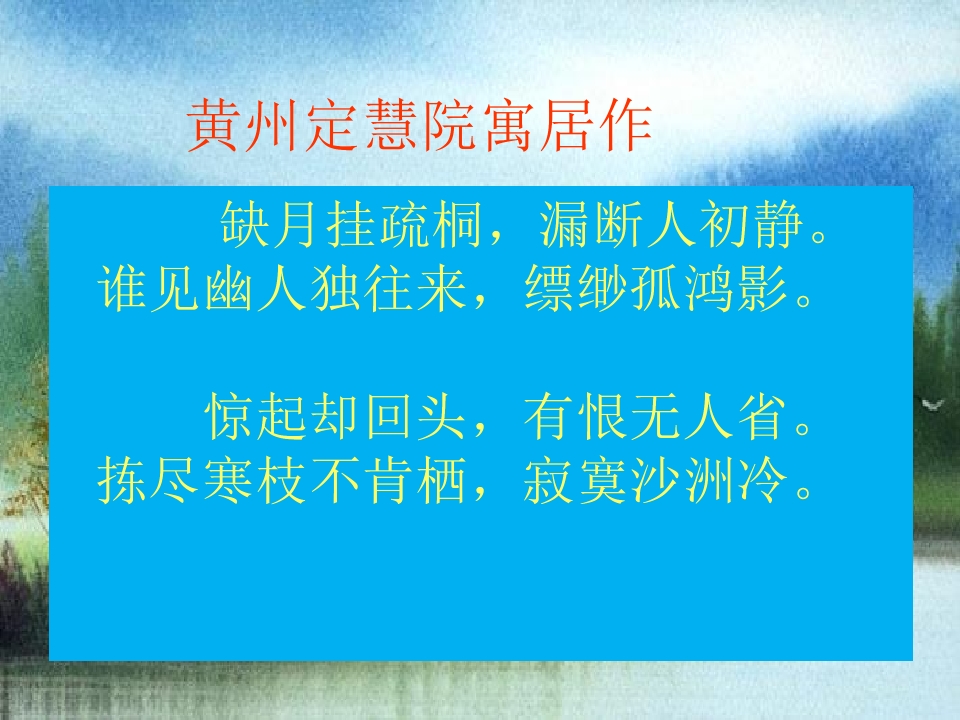 黄州定慧院寓居作

缺月挂疏桐，漏断人初静。
谁见幽人独往来，缥缈孤鸿影。

惊起却回头，有恨无人省。
拣尽寒枝不肯栖，寂寞沙洲冷。